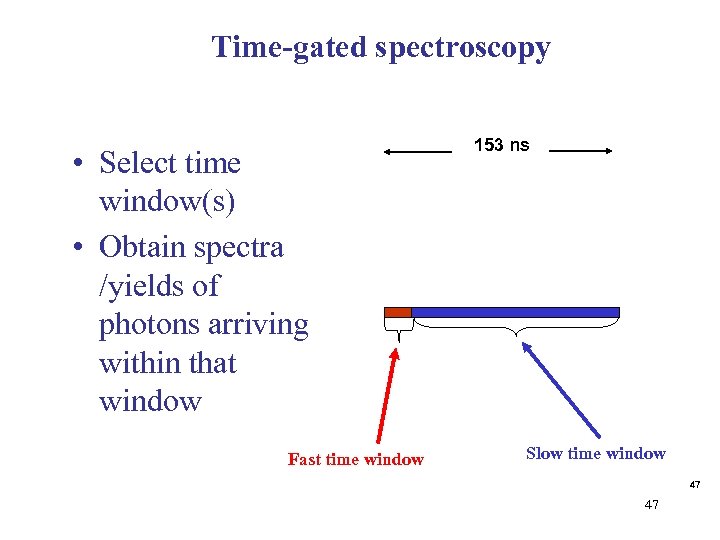 Time-gated spectroscopy

• Select time window(s)
• Obtain spectra /yields of photons arriving within that window

153 ns

Fast time window

Slow time window

47

47